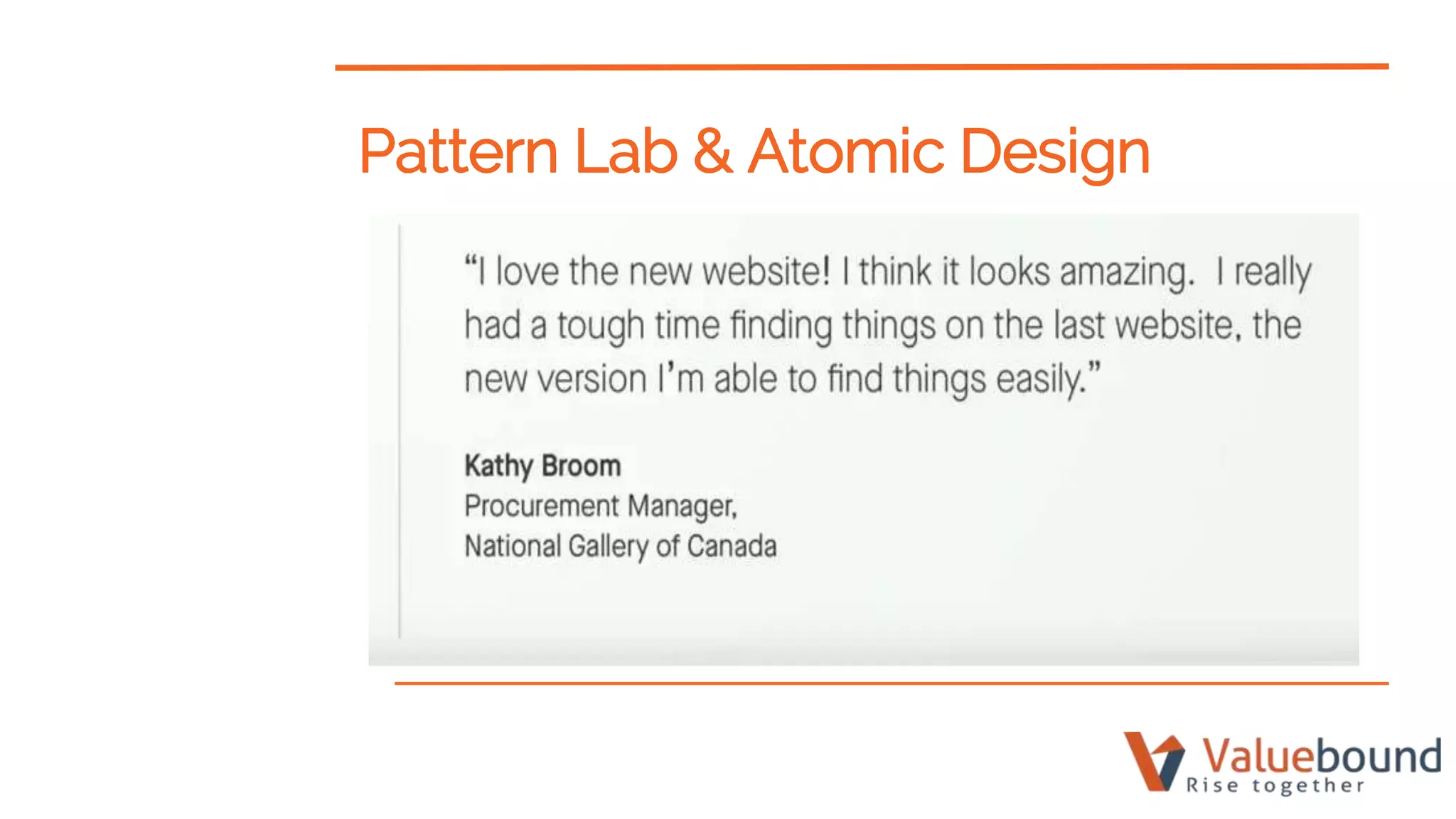 Pattern Lab & Atomic Design

“I love the new website! I think it looks amazing. I really had a tough time finding things on the last website, the new version I’m able to find things easily.”

Kathy Broom
Procurement Manager,
National Gallery of Canada

Valuebound
Rise together